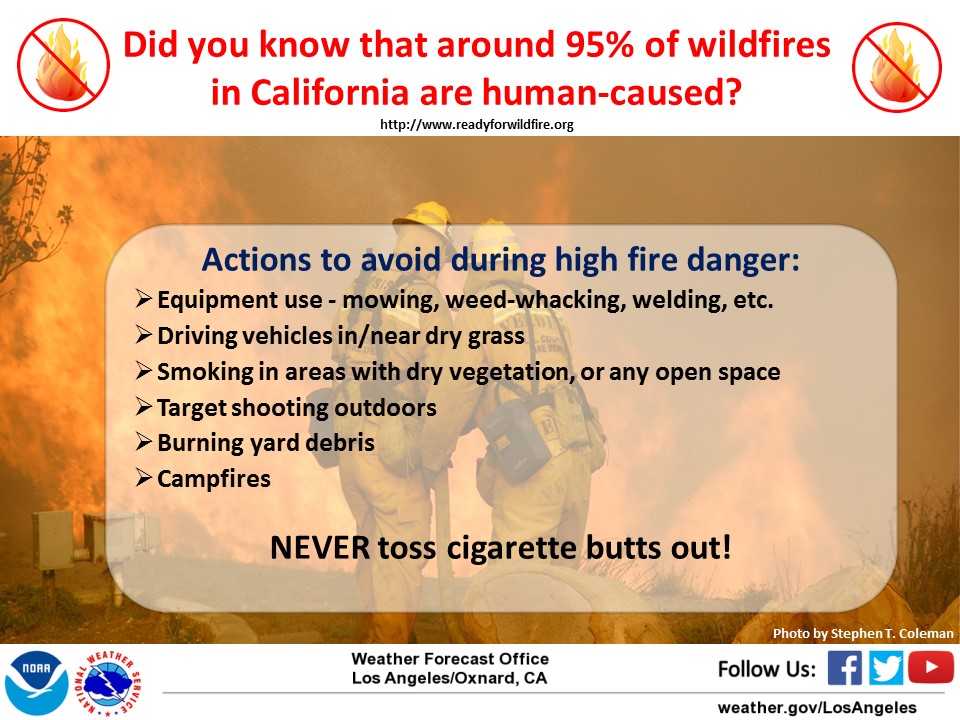 Did you know that around 95% of wildfires in California are human-caused?

http://www.readyforwildfire.org

Actions to avoid during high fire danger:

➢ Equipment use - mowing, weed-whacking, welding, etc.
➢ Driving vehicles in/near dry grass
➢ Smoking in areas with dry vegetation, or any open space
➢ Target shooting outdoors
➢ Burning yard debris
➢ Campfires

NEVER toss cigarette butts out!

Photo by Stephen T. Coleman

NOAA

NATIONAL WEATHER SERVICE

Weather Forecast Office
Los Angeles/Oxnard, CA

Follow Us:

weather.gov/LosAngeles